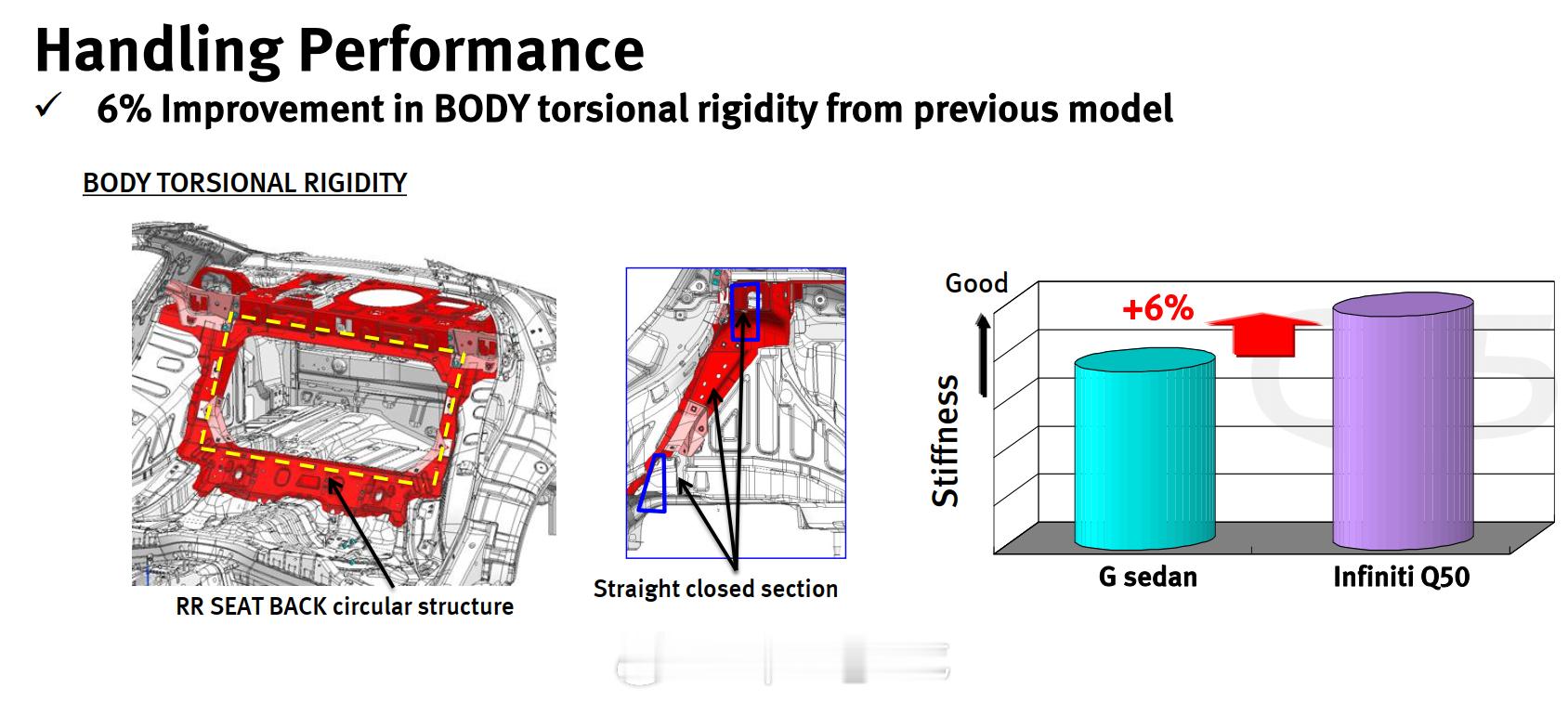 Handling Performance

✓ 6% Improvement in BODY torsional rigidity from previous model

BODY TORSIONAL RIGIDITY

RR SEAT BACK circular structure

Straight closed section

Good

Stiffness

+6%

G sedan

Infiniti Q50